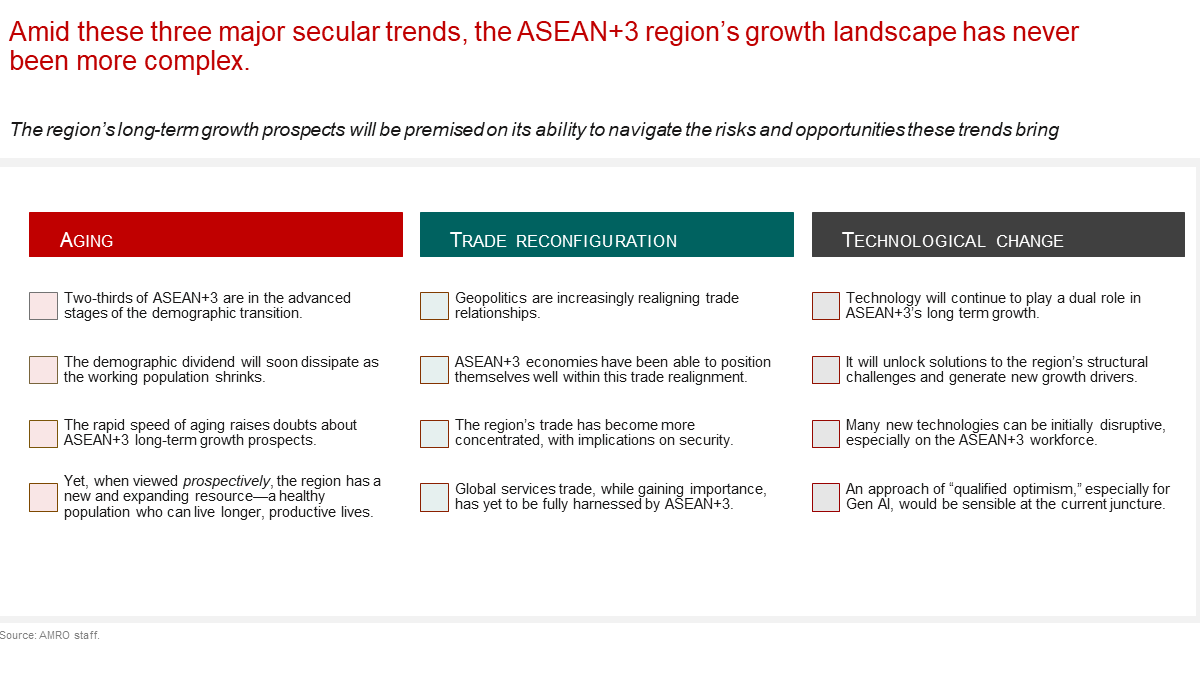 Amid these three major secular trends, the ASEAN+3 region's growth landscape has never been more complex.

The region's long-term growth prospects will be premised on its ability to navigate the risks and opportunities these trends bring

AGING

Two-thirds of ASEAN+3 are in the advanced stages of the demographic transition.

The demographic dividend will soon dissipate as the working population shrinks.

The rapid speed of aging raises doubts about ASEAN+3 long-term growth prospects.

Yet, when viewed prospectively, the region has a new and expanding resource—a healthy population who can live longer, productive lives.

TRADE RECONFIGURATION

Geopolitics are increasingly realigning trade relationships.

ASEAN+3 economies have been able to position themselves well within this trade realignment.

The region's trade has become more concentrated, with implications on security.

Global services trade, while gaining importance, has yet to be fully harnessed by ASEAN+3.

TECHNOLOGICAL CHANGE

Technology will continue to play a dual role in ASEAN+3's long term growth.

It will unlock solutions to the region's structural challenges and generate new growth drivers.

Many new technologies can be initially disruptive, especially on the ASEAN+3 workforce.

An approach of "qualified optimism," especially for Gen AI, would be sensible at the current juncture.

Source: AMRO staff.